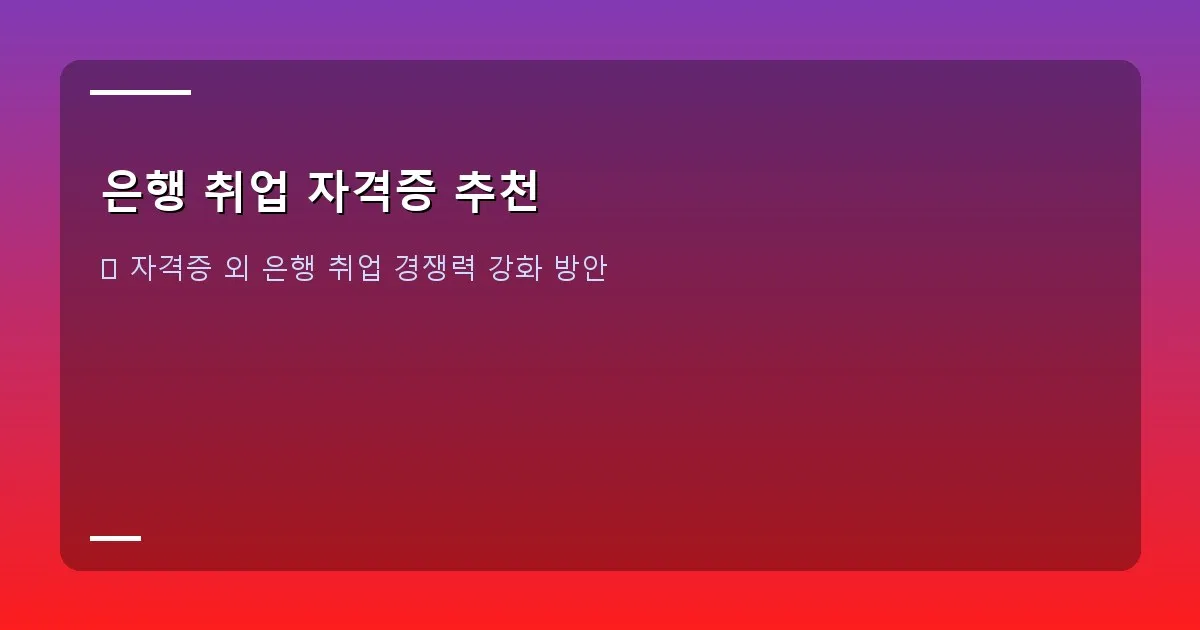 은행 취업 자격증 추천

자격증 외 은행 취업 경쟁력 강화 방안